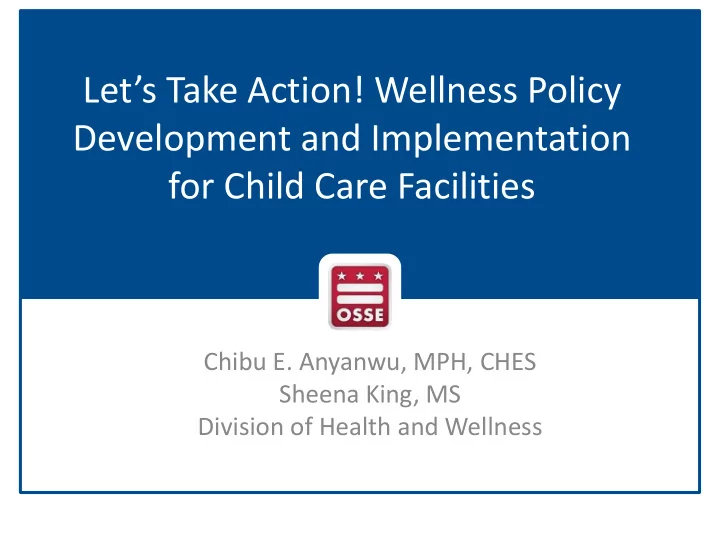 Let’s Take Action! Wellness Policy Development and Implementation for Child Care Facilities

OSSE

Chibu E. Anyanwu, MPH, CHES
Sheena King, MS
Division of Health and Wellness